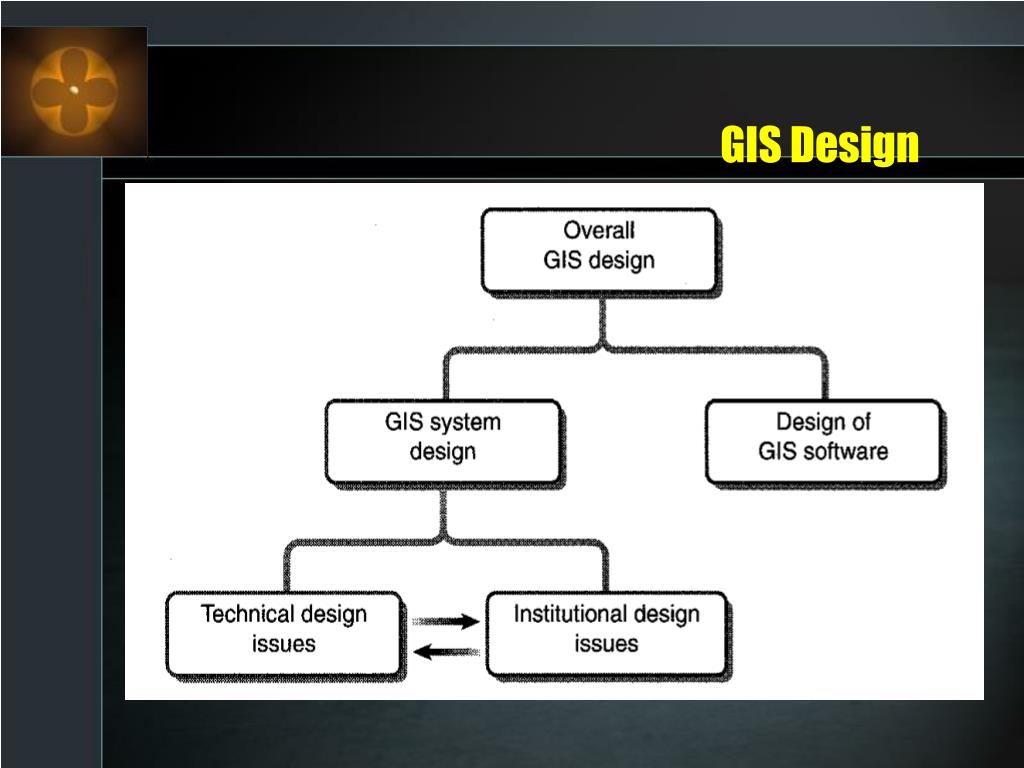 GIS Design

Overall GIS design

GIS system design

Design of GIS software

Technical design issues

Institutional design issues